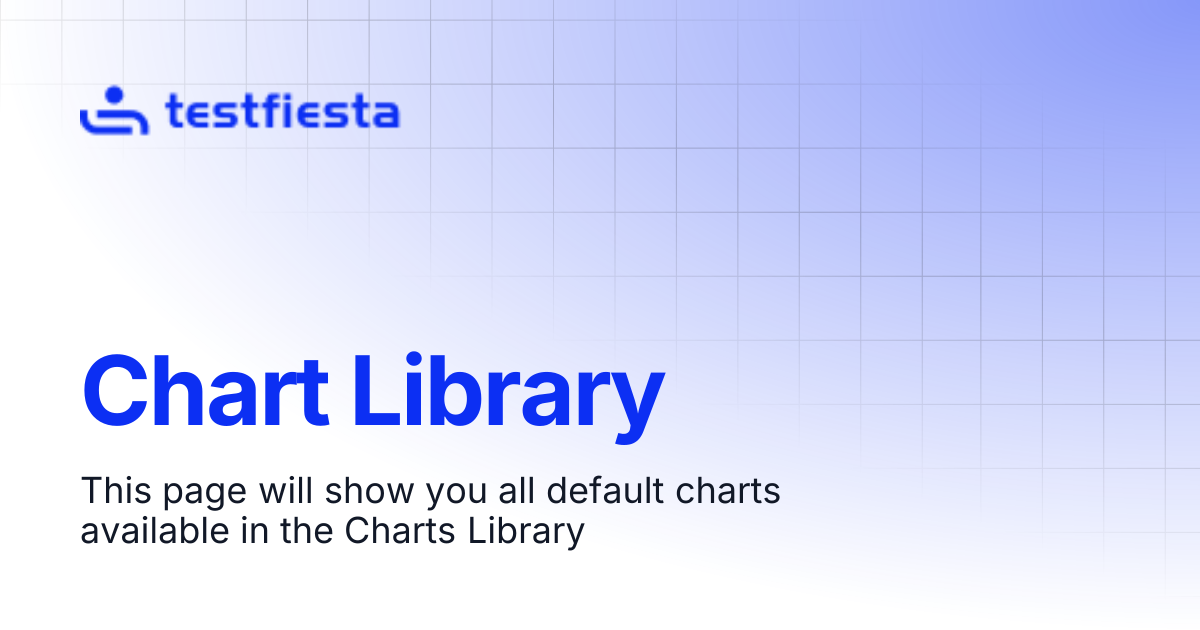 testfiesta

Chart Library

This page will show you all default charts available in the Charts Library